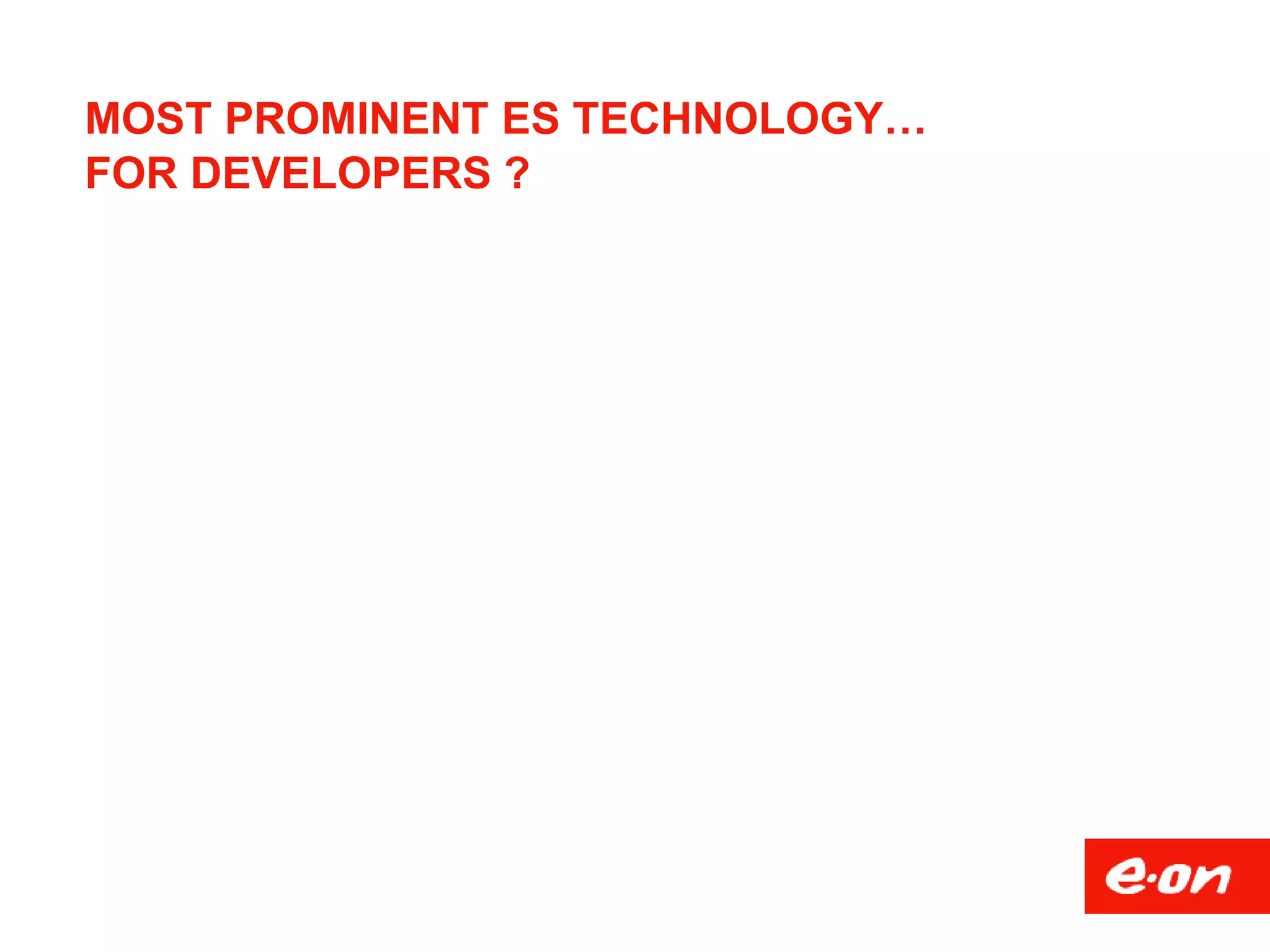 MOST PROMINENT ES TECHNOLOGY…
FOR DEVELOPERS ?

e·on